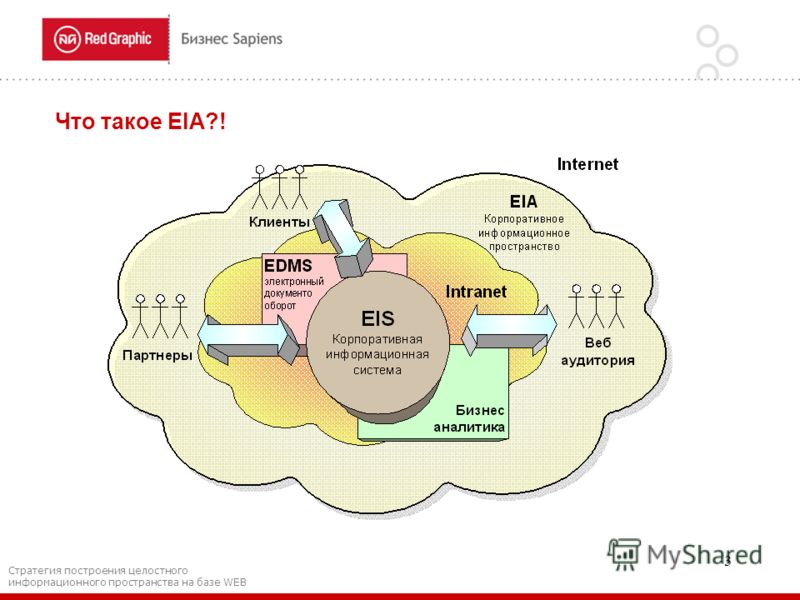 Red Graphic Бизнес Sapiens

Что такое EIA?!

Internet

EIA
Корпоративное информационное пространство

Клиенты

EDMS
электронный документо оборот

Intranet

Партнеры

EIS
Корпоративная информационная система

Веб аудитория

Бизнес аналитика

MyShared

3

Стратегия построения целостного информационного пространства на базе WEB